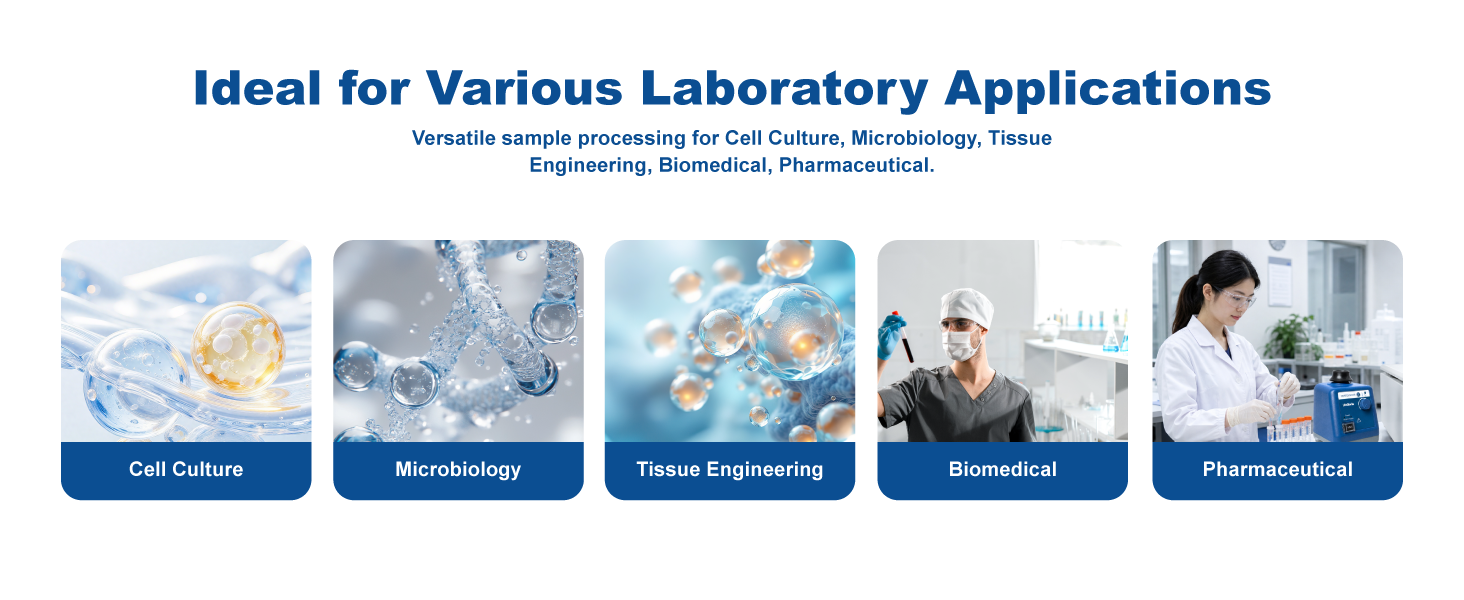 Ideal for Various Laboratory Applications

Versatile sample processing for Cell Culture, Microbiology, Tissue Engineering, Biomedical, Pharmaceutical.

Cell Culture

Microbiology

Tissue Engineering

Biomedical

Pharmaceutical